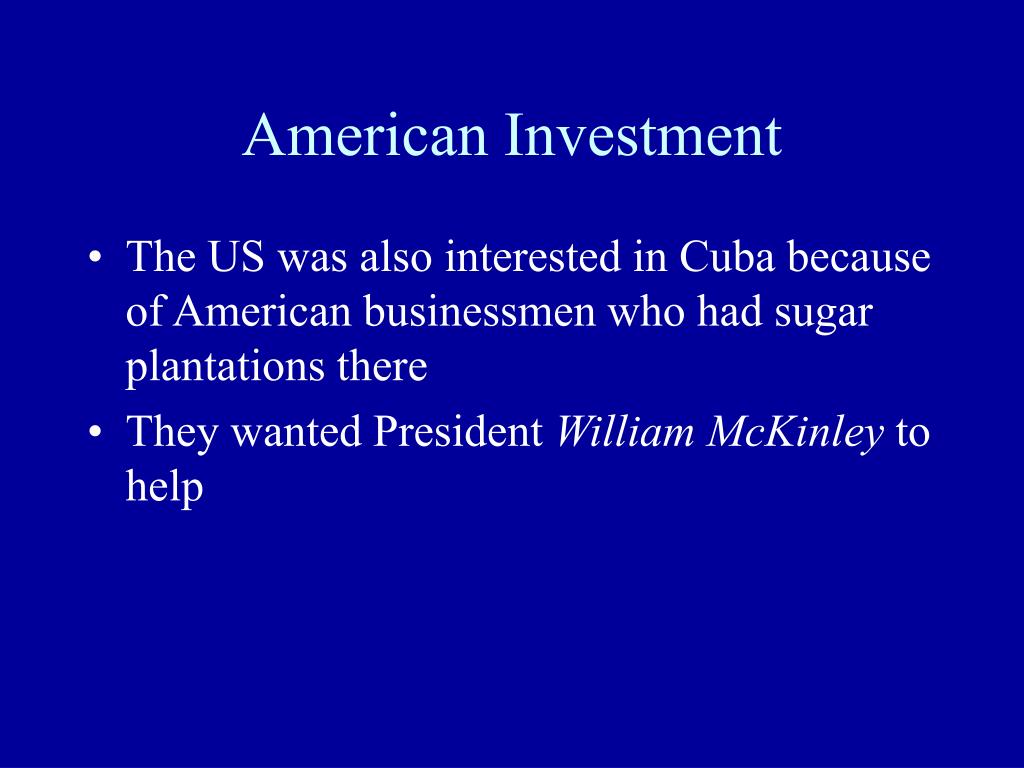 American Investment

• The US was also interested in Cuba because of American businessmen who had sugar plantations there
• They wanted President William McKinley to help